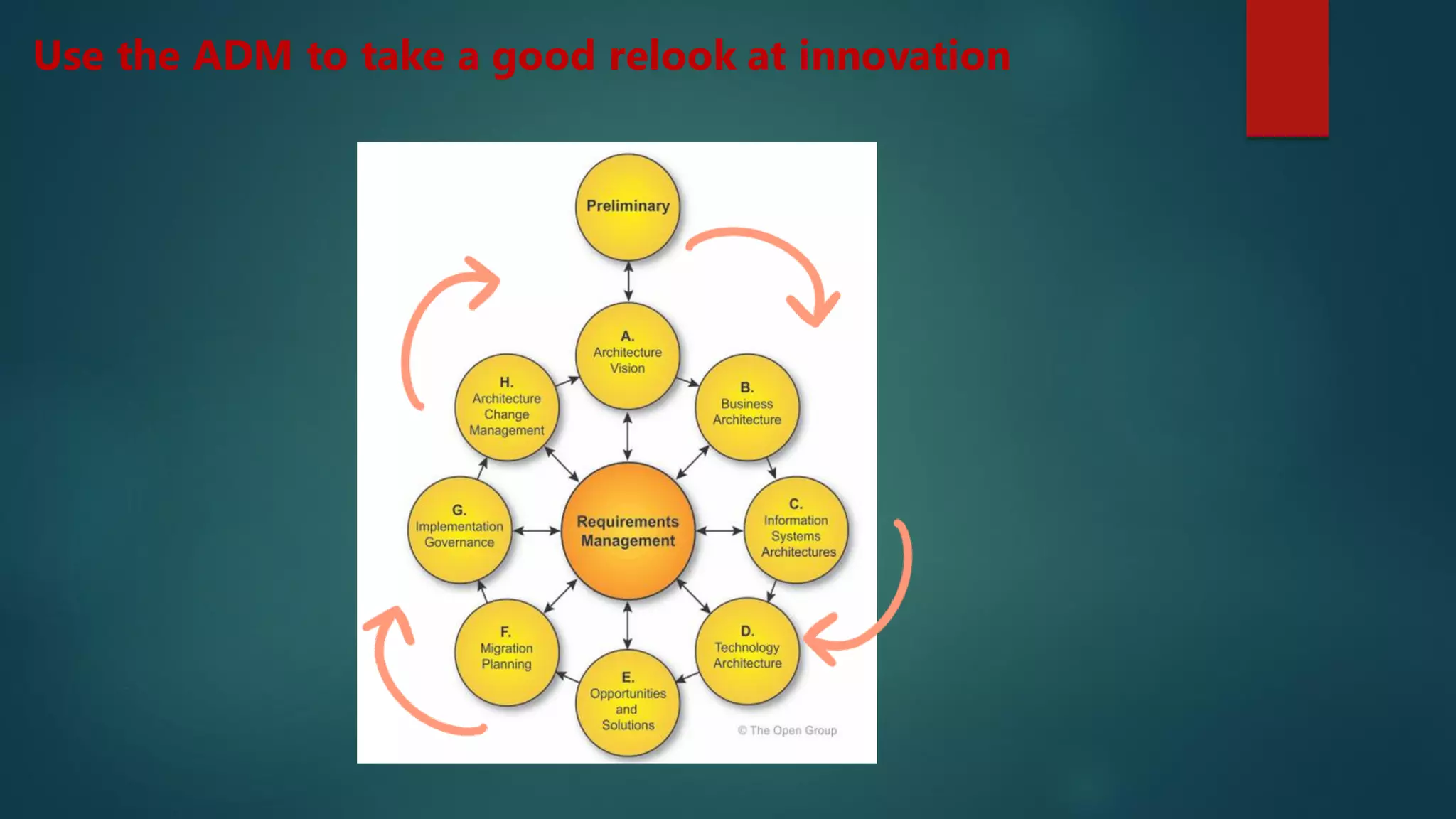 Use the ADM to take a good relook at innovation

Preliminary

A.
Architecture
Vision

B.
Business
Architecture

C.
Information
Systems
Architectures

D.
Technology
Architecture

E.
Opportunities
and
Solutions

F.
Migration
Planning

G.
Implementation
Governance

H.
Architecture
Change
Management

Requirements
Management

© The Open Group